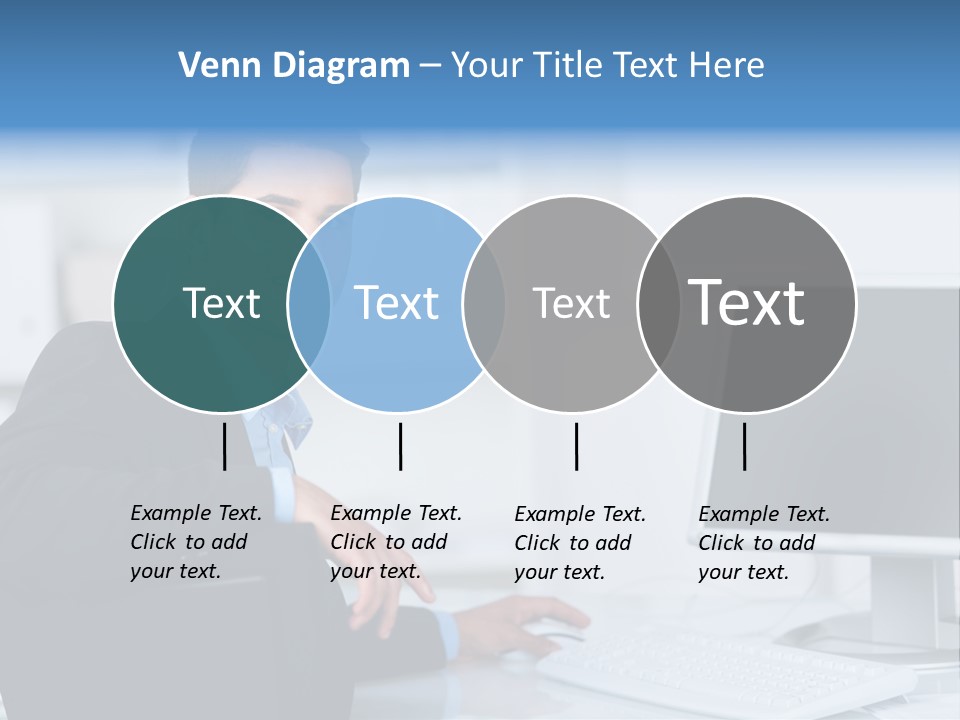 Venn Diagram – Your Title Text Here

Text

Text

Text

Text

Example Text. Click to add your text.

Example Text. Click to add your text.

Example Text. Click to add your text.

Example Text. Click to add your text.